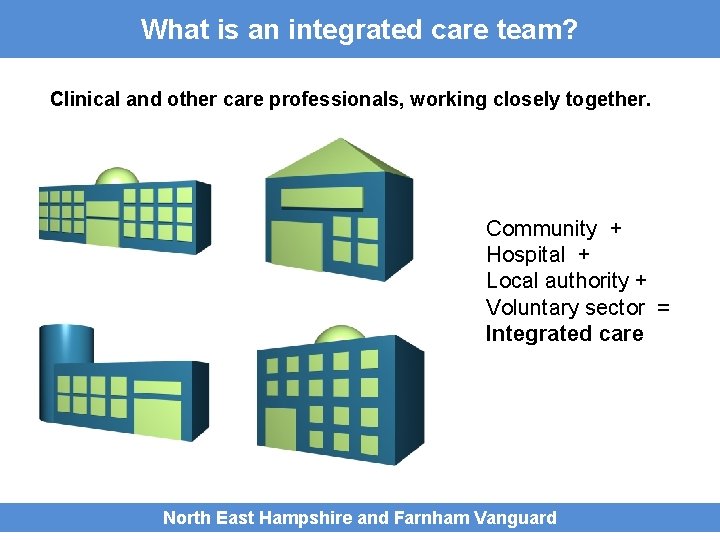 What is an integrated care team?

Clinical and other care professionals, working closely together.

Community +
Hospital +
Local authority +
Voluntary sector =
Integrated care

North East Hampshire and Farnham Vanguard